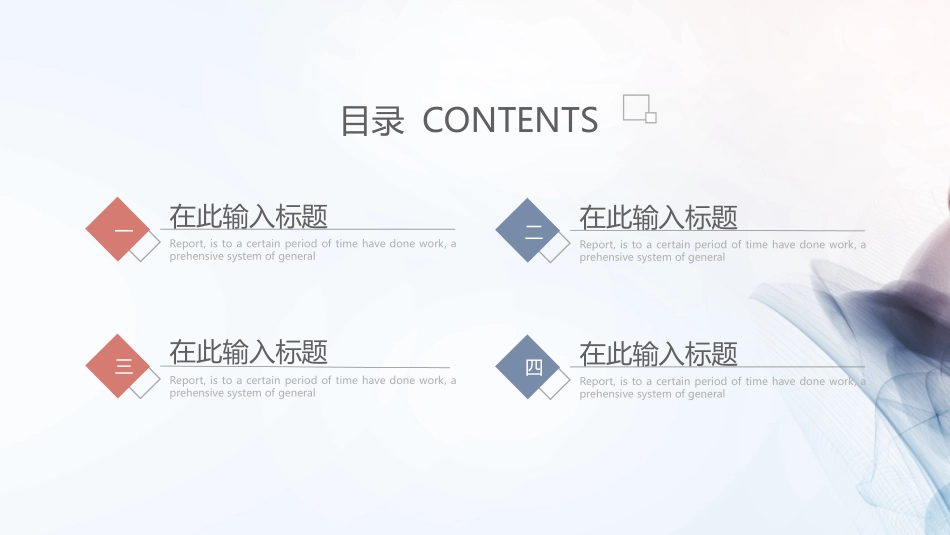 目录 CONTENTS

一

在此输入标题

Report, is to a certain period of time have done work, a prehensive system of general

二

在此输入标题

Report, is to a certain period of time have done work, a prehensive system of general

三

在此输入标题

Report, is to a certain period of time have done work, a prehensive system of general

四

在此输入标题

Report, is to a certain period of time have done work, a prehensive system of general